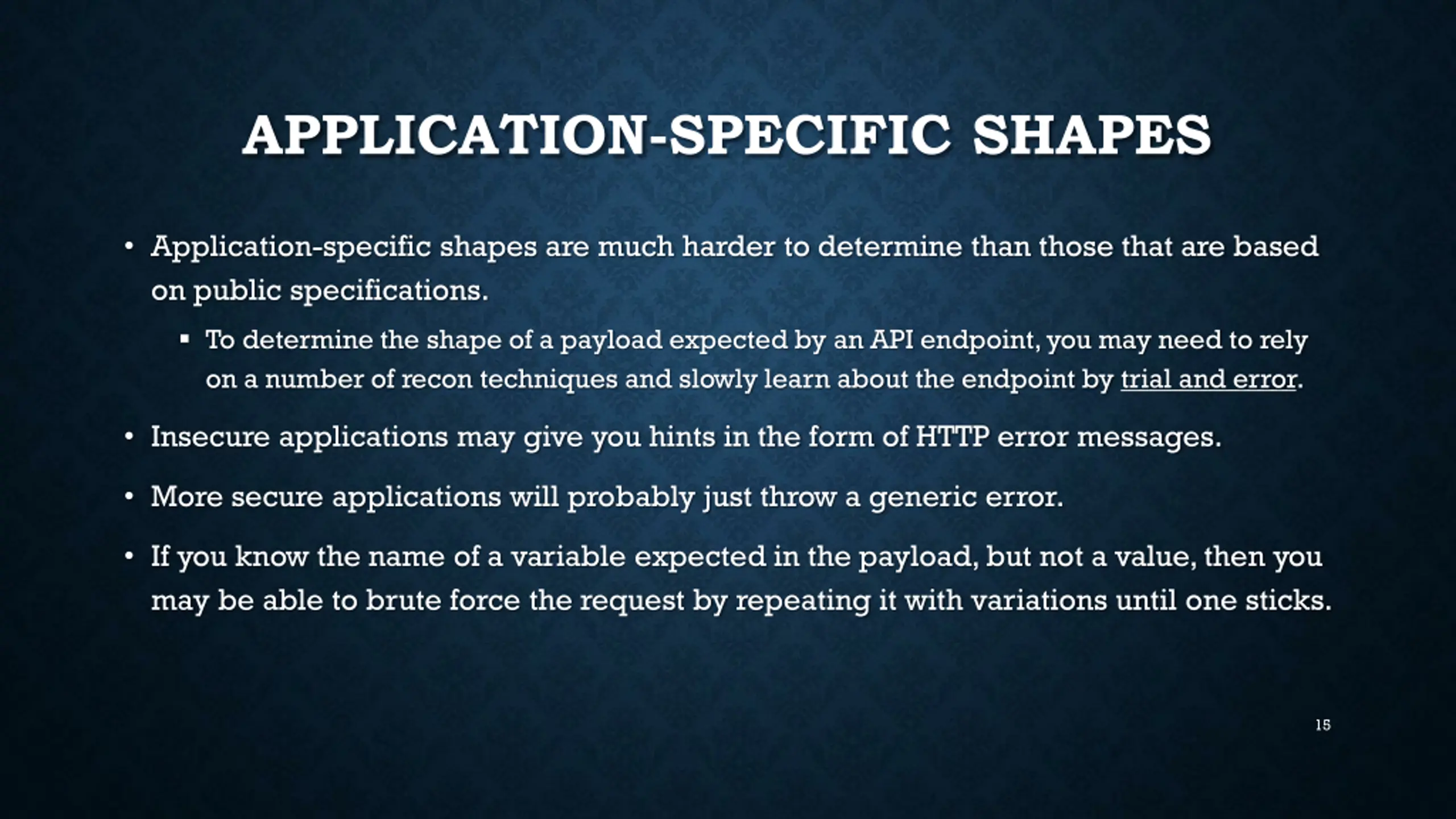 APPLICATION-SPECIFIC SHAPES

• Application-specific shapes are much harder to determine than those that are based on public specifications.

▪ To determine the shape of a payload expected by an API endpoint, you may need to rely on a number of recon techniques and slowly learn about the endpoint by trial and error.

• Insecure applications may give you hints in the form of HTTP error messages.

• More secure applications will probably just throw a generic error.

• If you know the name of a variable expected in the payload, but not a value, then you may be able to brute force the request by repeating it with variations until one sticks.

15